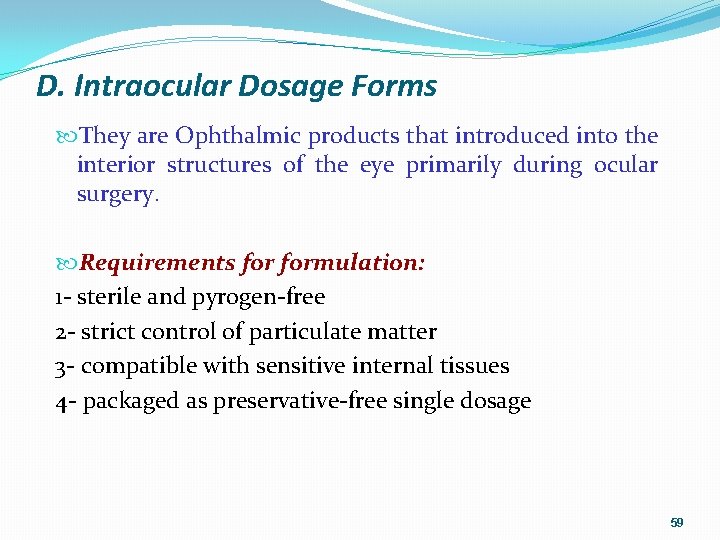 D. Intraocular Dosage Forms

They are Ophthalmic products that introduced into the interior structures of the eye primarily during ocular surgery.

Requirements for formulation:
1- sterile and pyrogen-free
2- strict control of particulate matter
3- compatible with sensitive internal tissues
4- packaged as preservative-free single dosage

59